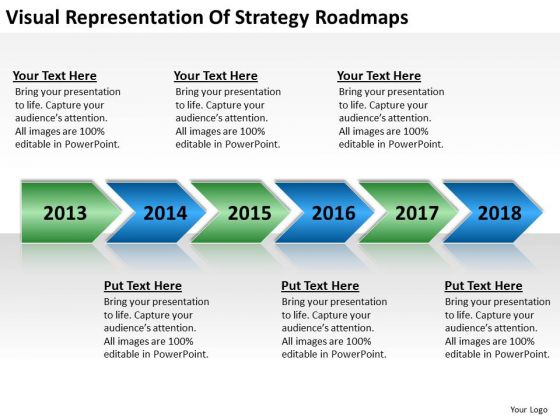 Visual Representation Of Strategy Roadmaps

Your Text Here
Bring your presentation to life. Capture your audience's attention. All images are 100% editable in PowerPoint.

Your Text Here
Bring your presentation to life. Capture your audience's attention. All images are 100% editable in PowerPoint.

Your Text Here
Bring your presentation to life. Capture your audience's attention. All images are 100% editable in PowerPoint.

2013
2014
2015
2016
2017
2018

Put Text Here
Bring your presentation to life. Capture your audience's attention. All images are 100% editable in PowerPoint.

Put Text Here
Bring your presentation to life. Capture your audience's attention. All images are 100% editable in PowerPoint.

Put Text Here
Bring your presentation to life. Capture your audience's attention. All images are 100% editable in PowerPoint.

Your Logo